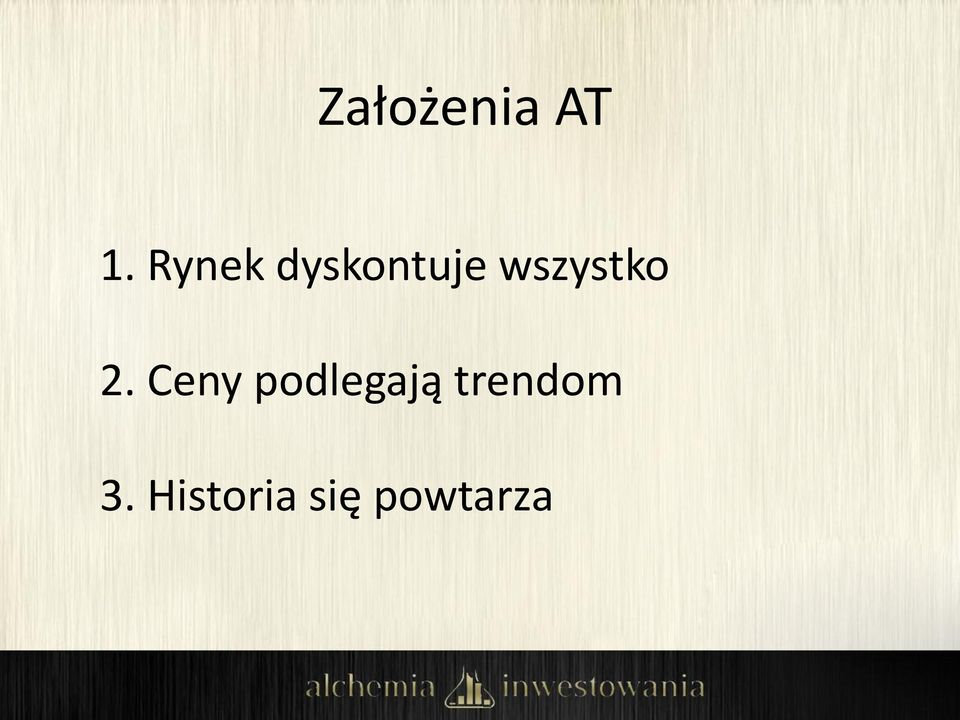 Założenia AT

1. Rynek dyskontuje wszystko

2. Ceny podlegają trendom

3. Historia się powtarza

alchemia inwestowania